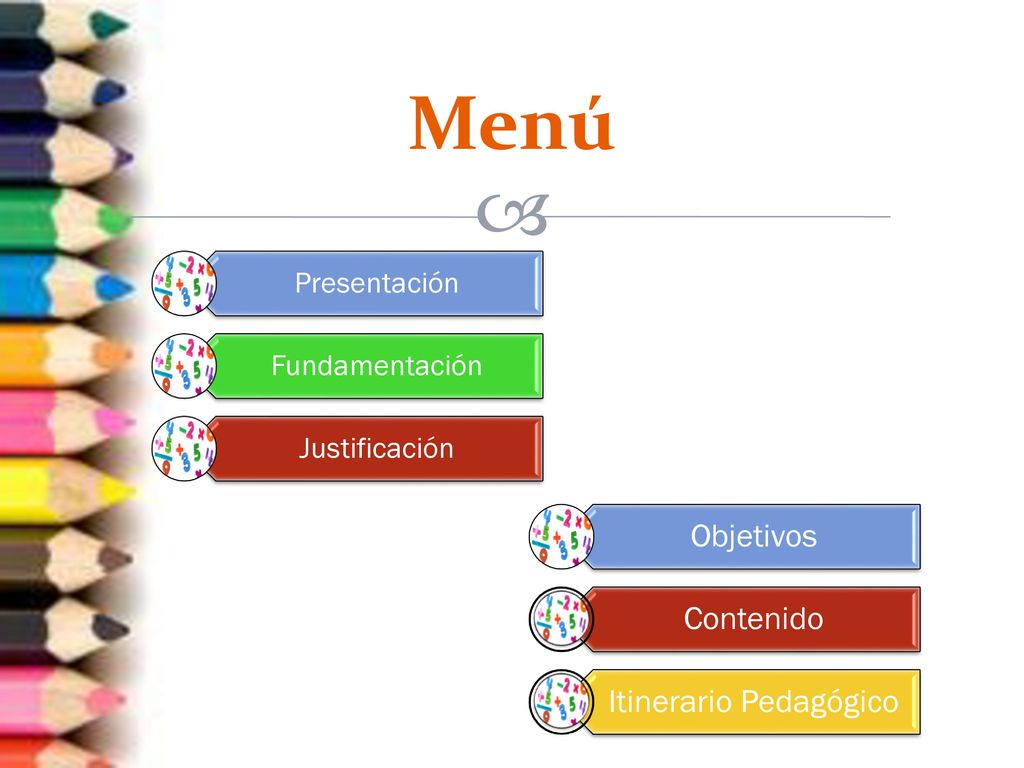 Menú

Presentación

Fundamentación

Justificación

Objetivos

Contenido

Itinerario Pedagógico